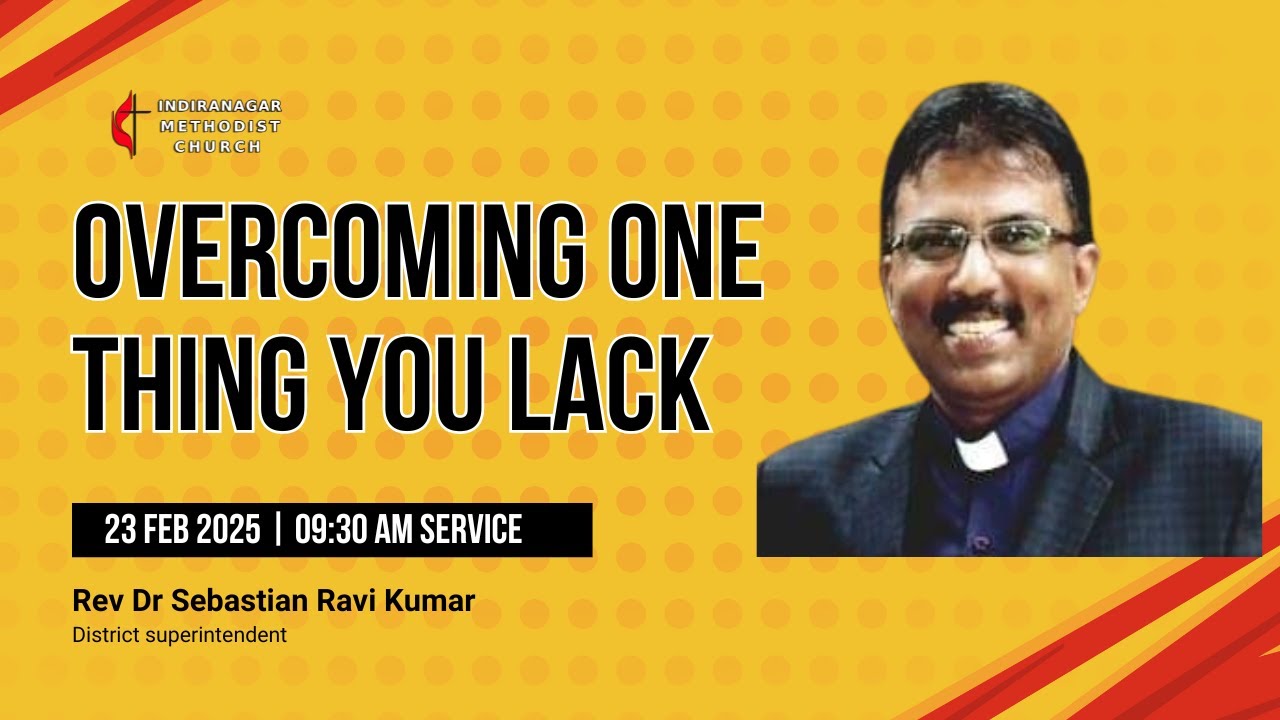 INDIRANAGAR METHODIST CHURCH

OVERCOMING ONE THING YOU LACK

23 FEB 2025 | 09:30 AM SERVICE

Rev Dr Sebastian Ravi Kumar
District superintendent